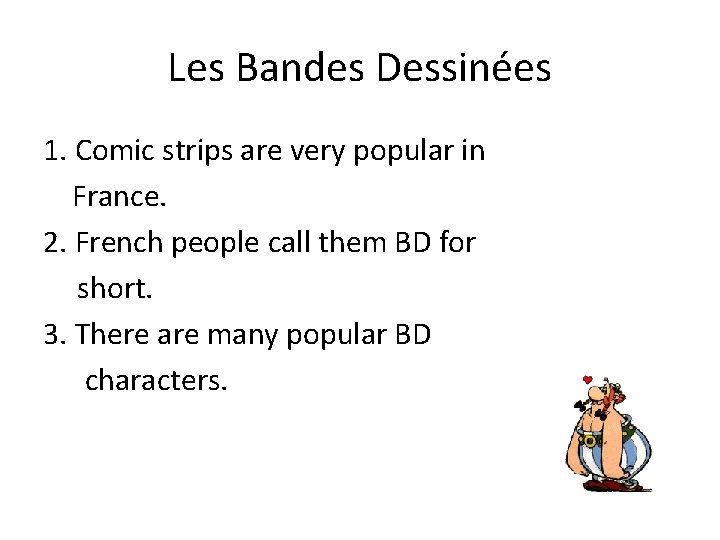 Les Bandes Dessinées

1. Comic strips are very popular in France.
2. French people call them BD for short.
3. There are many popular BD characters.